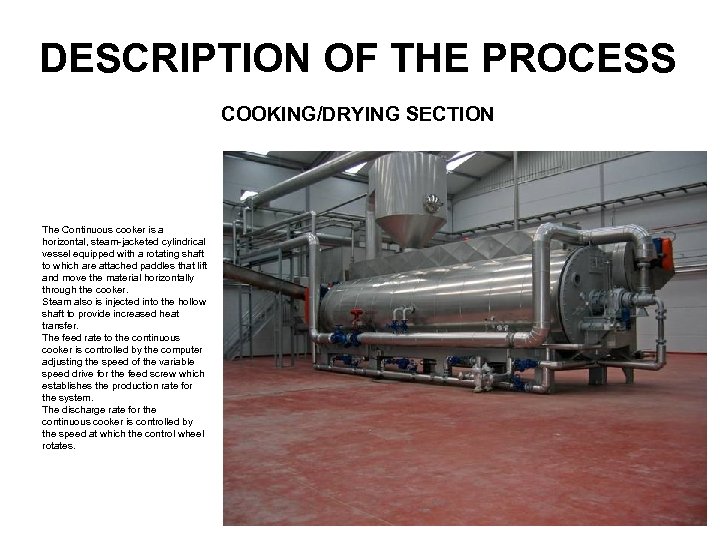 DESCRIPTION OF THE PROCESS

COOKING/DRYING SECTION

The Continuous cooker is a horizontal, steam-jacketed cylindrical vessel equipped with a rotating shaft to which are attached paddles that lift and move the material horizontally through the cooker.
Steam also is injected into the hollow shaft to provide increased heat transfer.
The feed rate to the continuous cooker is controlled by the computer adjusting the speed of the variable speed drive for the feed screw which establishes the production rate for the system.
The discharge rate for the continuous cooker is controlled by the speed at which the control wheel rotates.